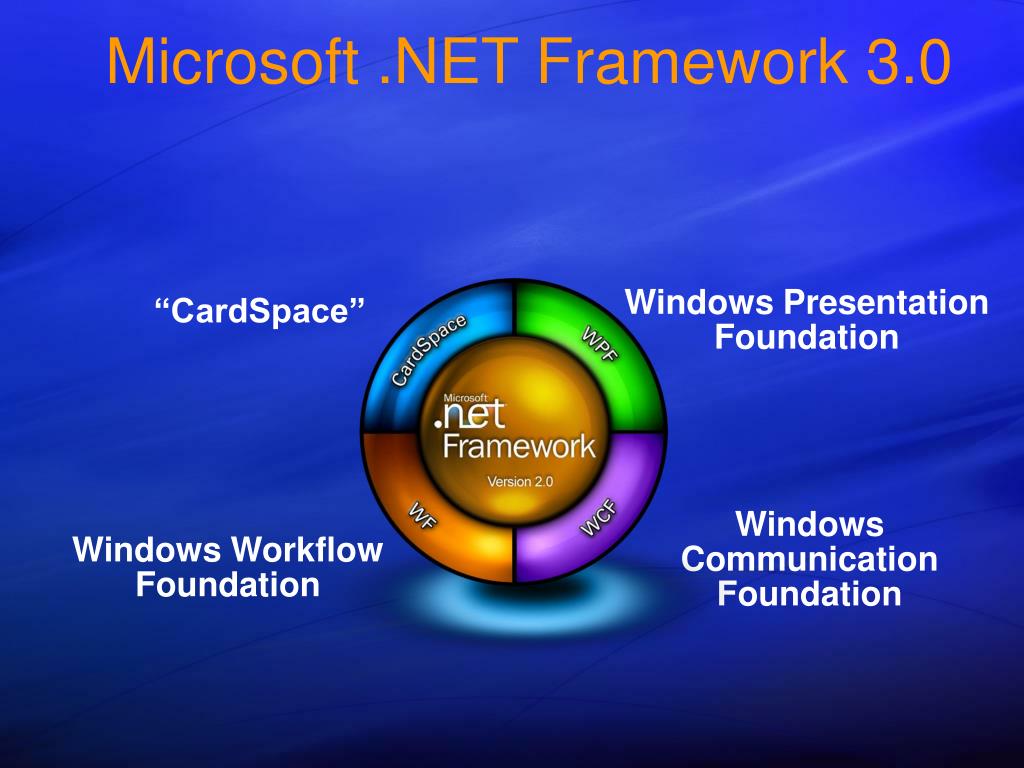 Microsoft .NET Framework 3.0

“CardSpace”

Windows Presentation Foundation

CardSpace

WPF

Microsoft .net Framework

Version 2.0

WF

WCF

Windows Workflow Foundation

Windows Communication Foundation